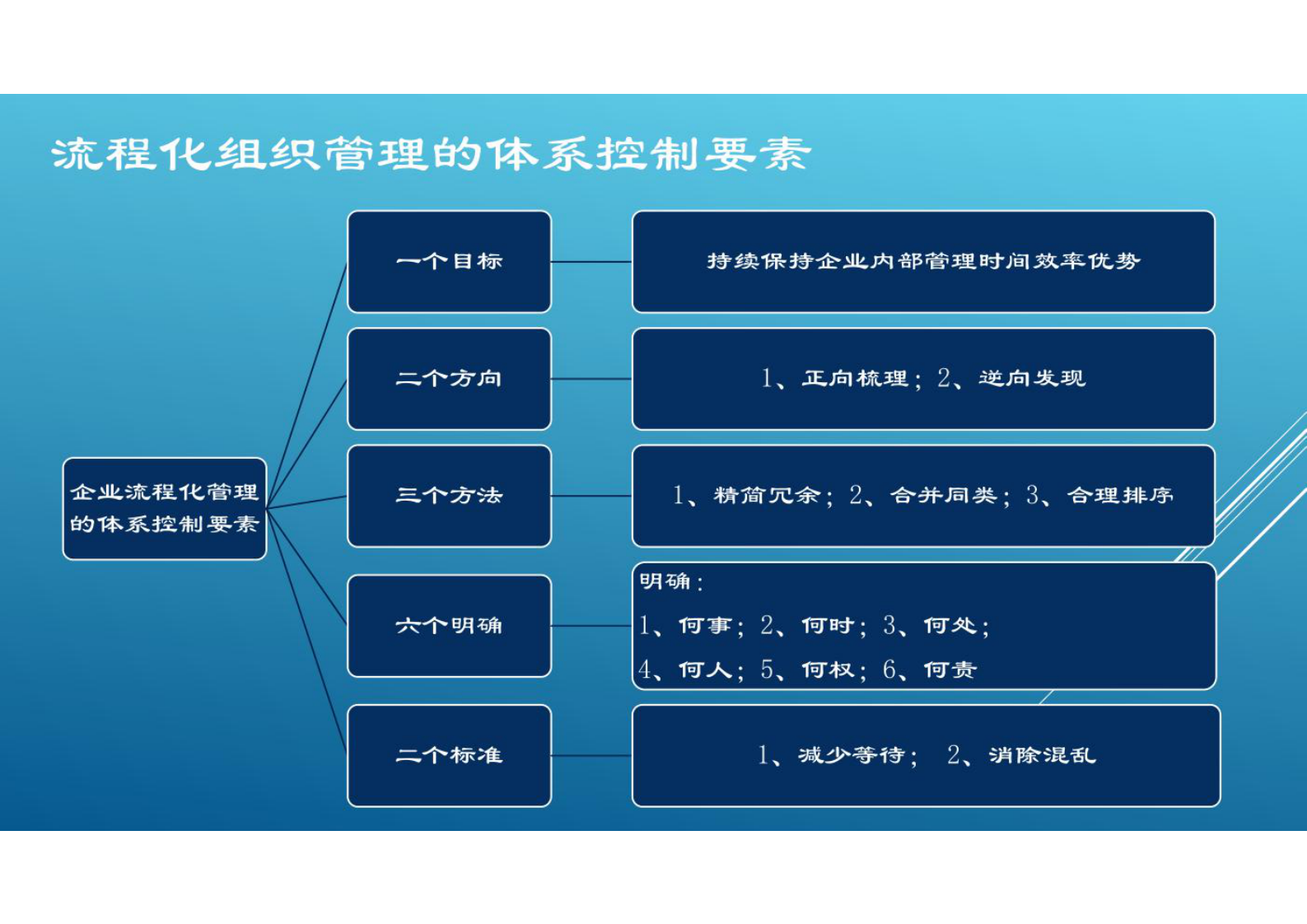 流程化组织管理的体系控制要素

企业流程化管理的体系控制要素

一个目标

持续保持企业内部管理时间效率优势

二个方向

1、正向梳理；2、逆向发现

三个方法

1、精简冗余；2、合并同类；3、合理排序

六个明确

明确：
1、何事；2、何时；3、何处；
4、何人；5、何权；6、何责

二个标准

1、减少等待； 2、消除混乱